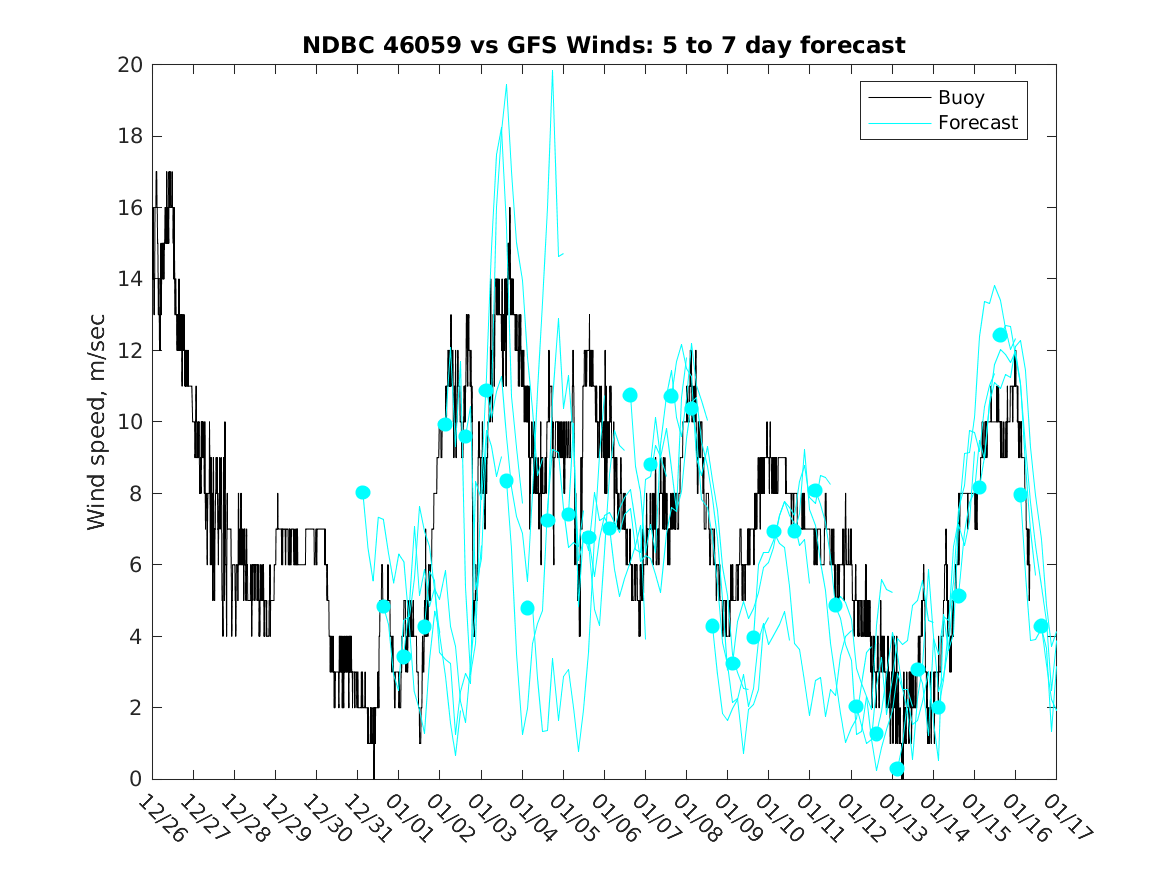 NDBC 46059 vs GFS Winds: 5 to 7 day forecast

Buoy
Forecast

Wind speed, m/sec

20
18
16
14
12
10
8
6
4
2
0

12/26 12/27 12/28 12/29 12/30 12/31 01/01 01/02 01/03 01/04 01/05 01/06 01/07 01/08 01/09 01/10 01/11 01/12 01/13 01/14 01/15 01/16 01/17